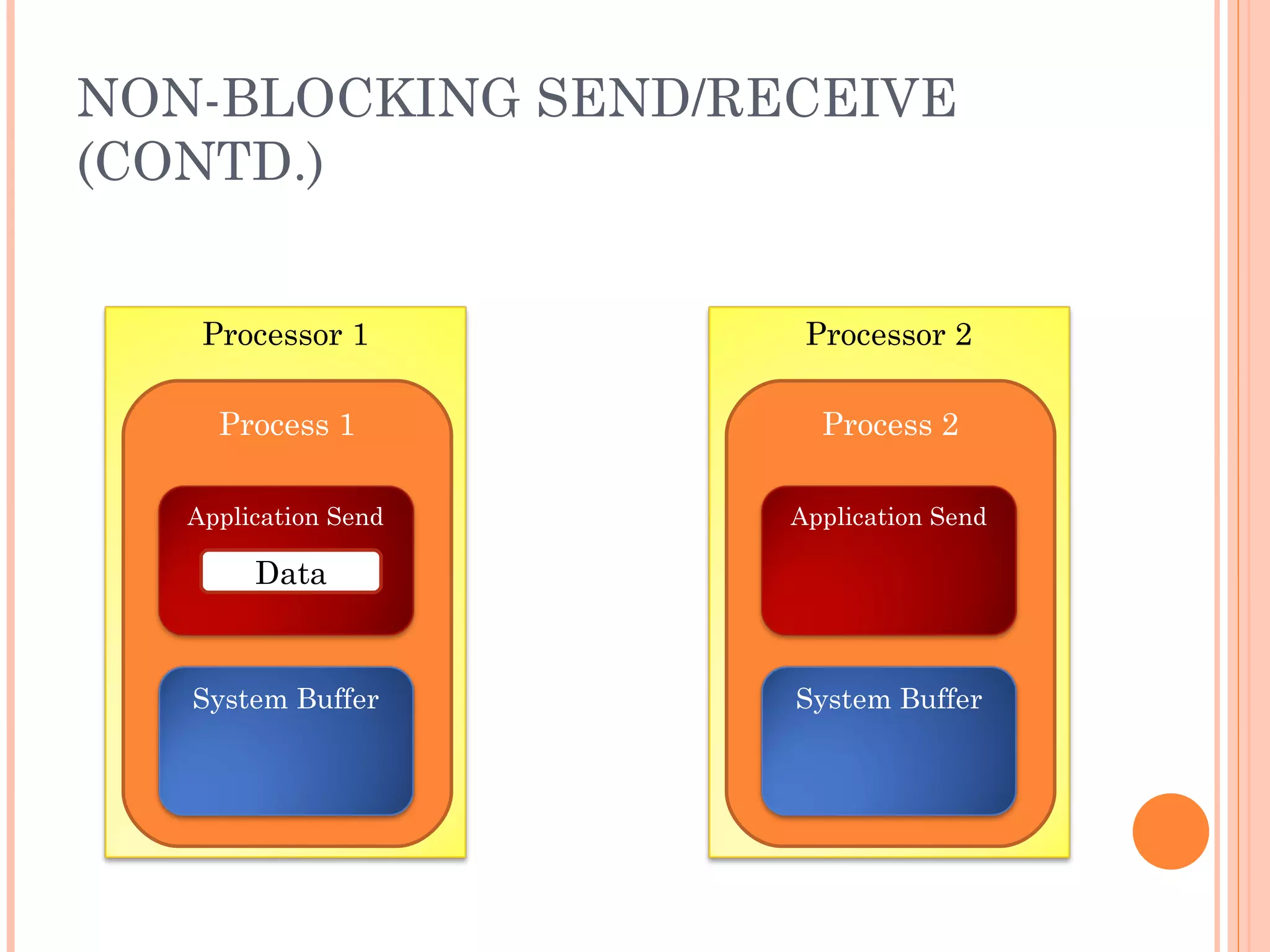 NON-BLOCKING SEND/RECEIVE (CONTD.)

Processor 1

Process 1

Application Send

Data

System Buffer

Processor 2

Process 2

Application Send

System Buffer